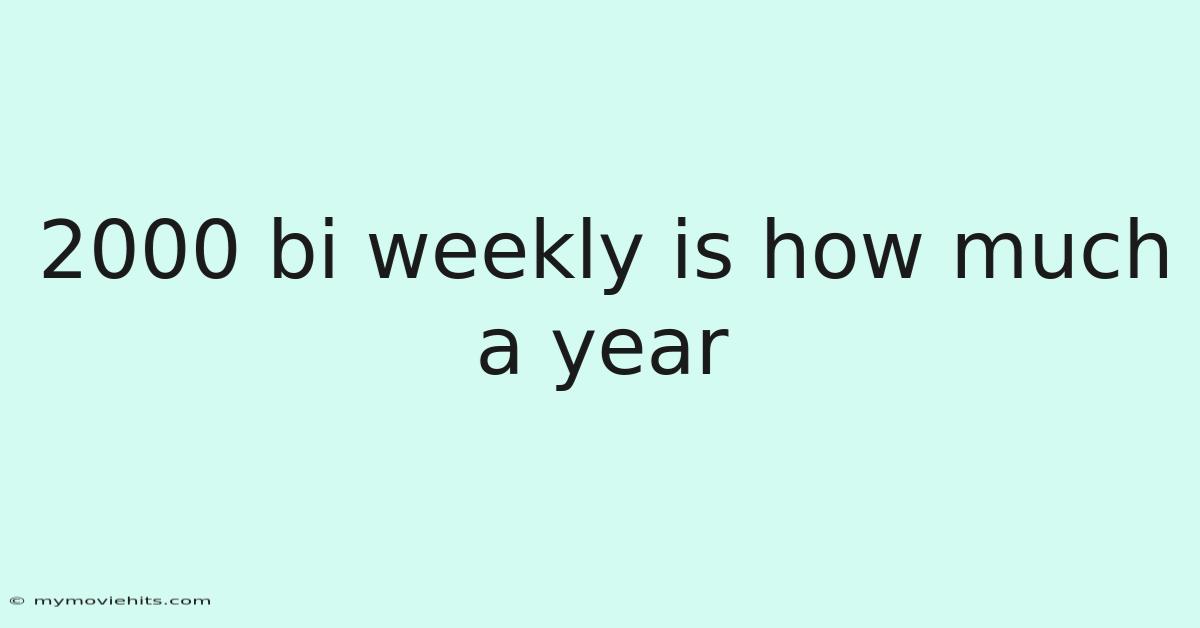 2000 bi weekly is how much a year

© mymoviehits.com